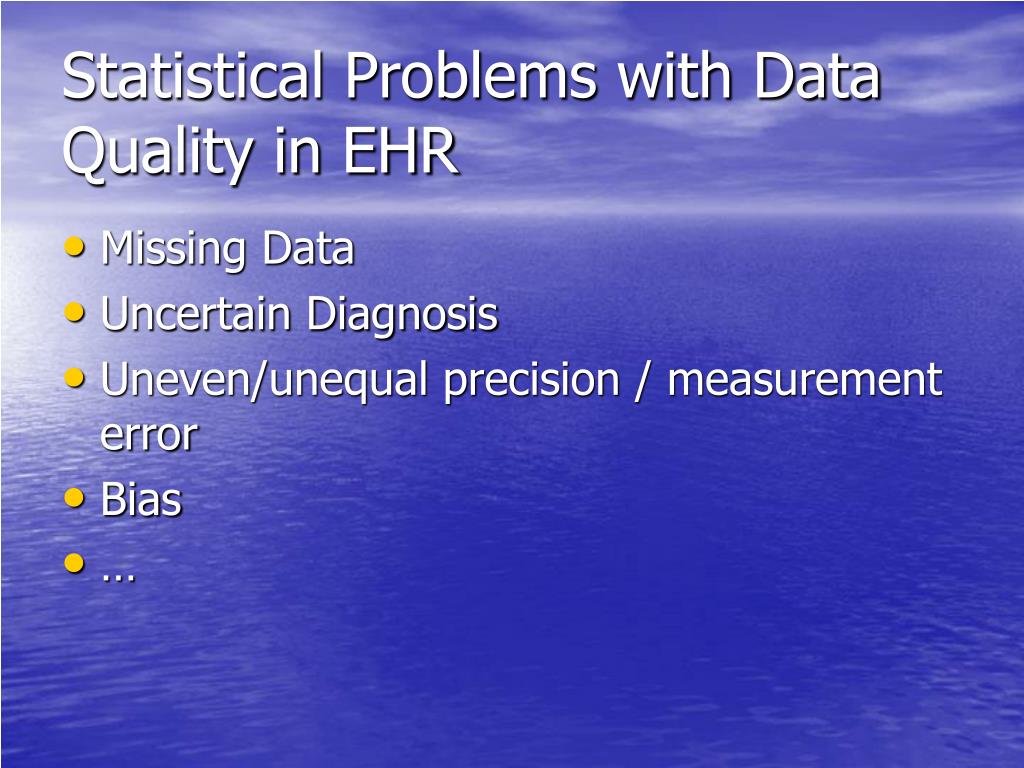 Statistical Problems with Data Quality in EHR

• Missing Data
• Uncertain Diagnosis
• Uneven/unequal precision / measurement error
• Bias
• …